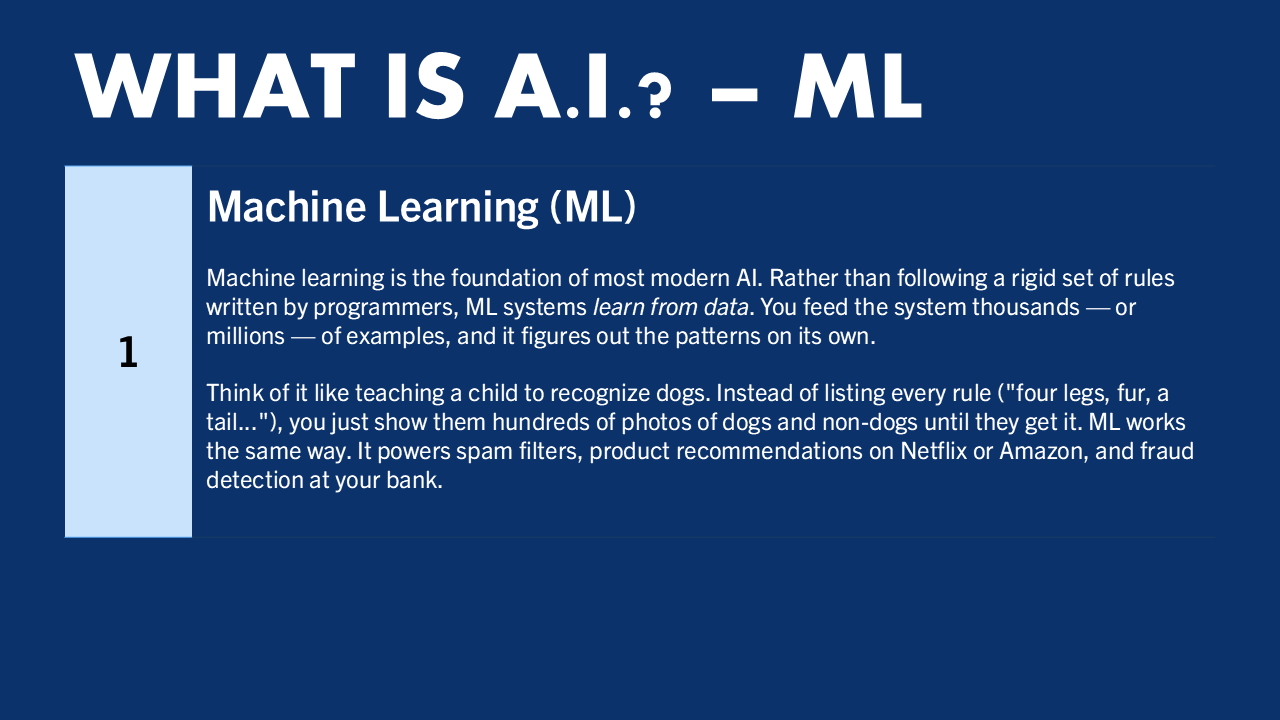 WHAT IS A.I.? – ML

1

Machine Learning (ML)

Machine learning is the foundation of most modern AI. Rather than following a rigid set of rules written by programmers, ML systems learn from data. You feed the system thousands — or millions — of examples, and it figures out the patterns on its own.

Think of it like teaching a child to recognize dogs. Instead of listing every rule ("four legs, fur, a tail..."), you just show them hundreds of photos of dogs and non-dogs until they get it. ML works the same way. It powers spam filters, product recommendations on Netflix or Amazon, and fraud detection at your bank.